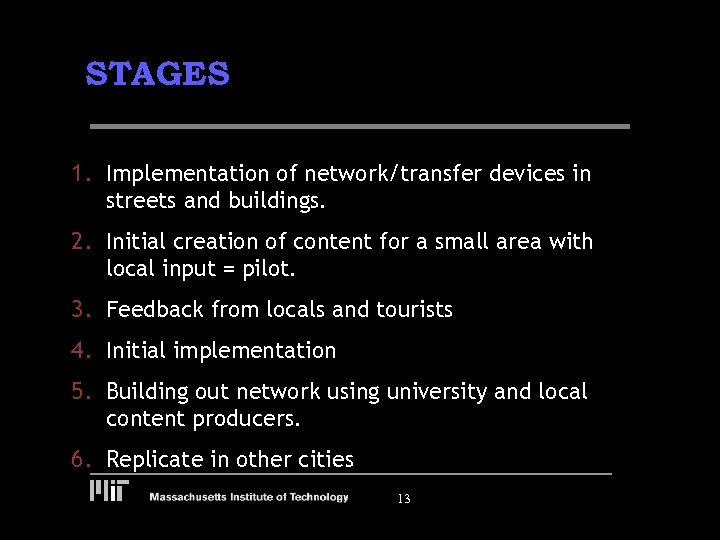 STAGES

1. Implementation of network/transfer devices in streets and buildings.
2. Initial creation of content for a small area with local input = pilot.
3. Feedback from locals and tourists
4. Initial implementation
5. Building out network using university and local content producers.
6. Replicate in other cities

MIT Massachusetts Institute of Technology 13